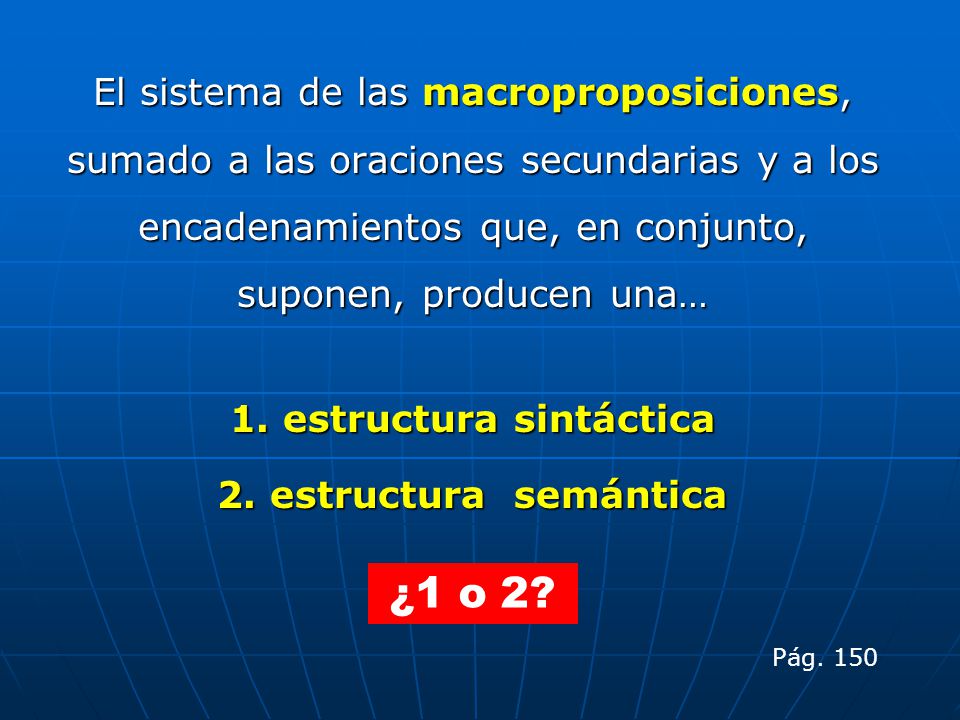 El sistema de las macroproposiciones, sumado a las oraciones secundarias y a los encadenamientos que, en conjunto, suponen, producen una…

1. estructura sintáctica

2. estructura semántica

¿1 o 2?

Pág. 150